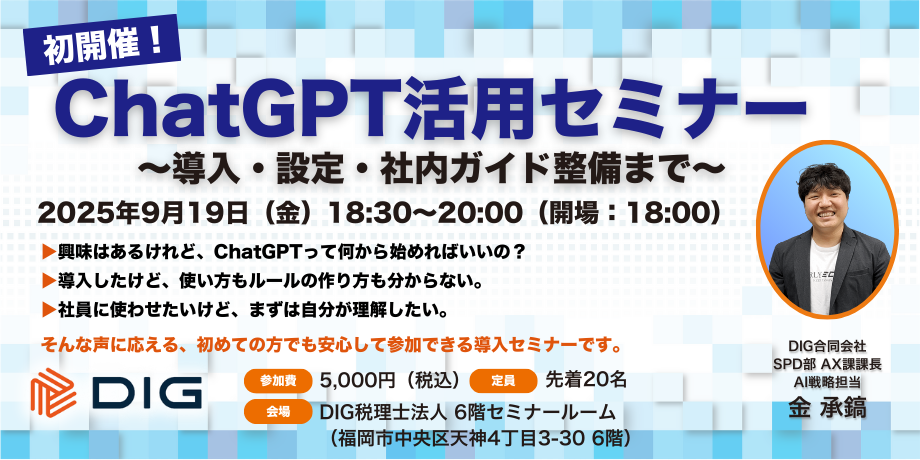 初開催！

ChatGPT活用セミナー

〜導入・設定・社内ガイド整備まで〜

2025年9月19日（金）18:30〜20:00（開場：18:00）

▶興味はあるけれど、ChatGPTって何から始めればいいの？

▶導入したけど、使い方もルールの作り方も分からない。

▶社員に使わせたいけど、まずは自分が理解したい。

そんな声に応える、初めての方でも安心して参加できる導入セミナーです。

DIG

参加費 5,000円（税込） 定員 先着20名

会場 DIG税理士法人 6階セミナールーム

（福岡市中央区天神4丁目3-30 6階）

DIG合同会社
SPD部 AX課課長
AI戦略担当
金 承鎬